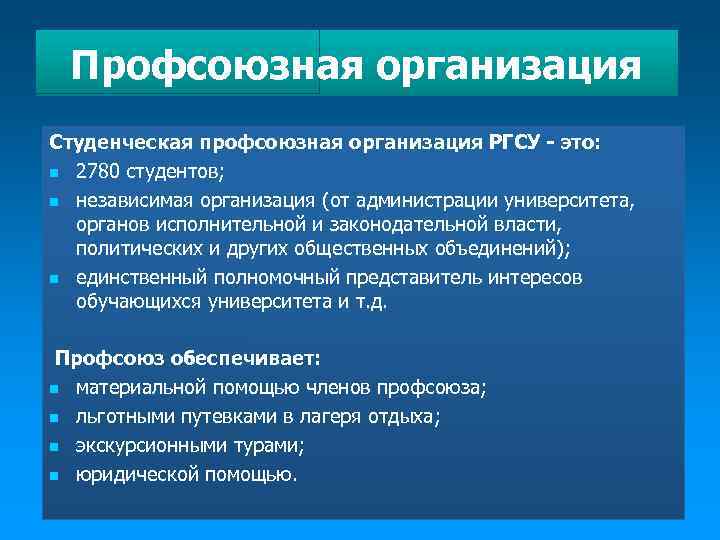 Профсоюзная организация

Студенческая профсоюзная организация РГСУ - это:

- 2780 студентов;
- независимая организация (от администрации университета, органов исполнительной и законодательной власти, политических и других общественных объединений);
- единственный полномочный представитель интересов обучающихся университета и т.д.

Профсоюз обеспечивает:

- материальной помощью членов профсоюза;
- льготными путевками в лагеря отдыха;
- экскурсионными турами;
- юридической помощью.